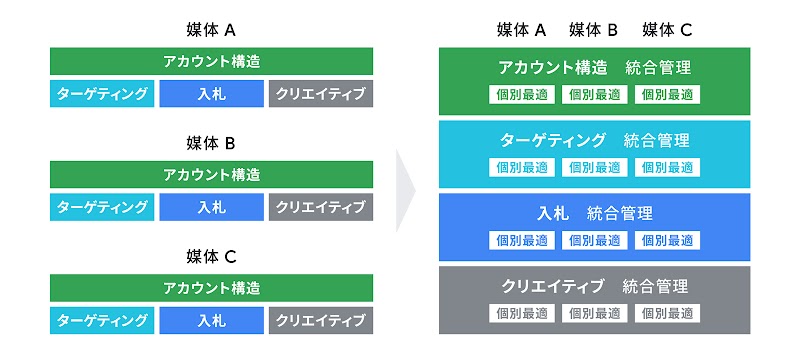 媒体 A

アカウント構造

ターゲティング　入札　クリエイティブ

媒体 B

アカウント構造

ターゲティング　入札　クリエイティブ

媒体 C

アカウント構造

ターゲティング　入札　クリエイティブ

媒体 A　媒体 B　媒体 C

アカウント構造　統合管理

個別最適　個別最適　個別最適

ターゲティング　統合管理

個別最適　個別最適　個別最適

入札　統合管理

個別最適　個別最適　個別最適

クリエイティブ　統合管理

個別最適　個別最適　個別最適